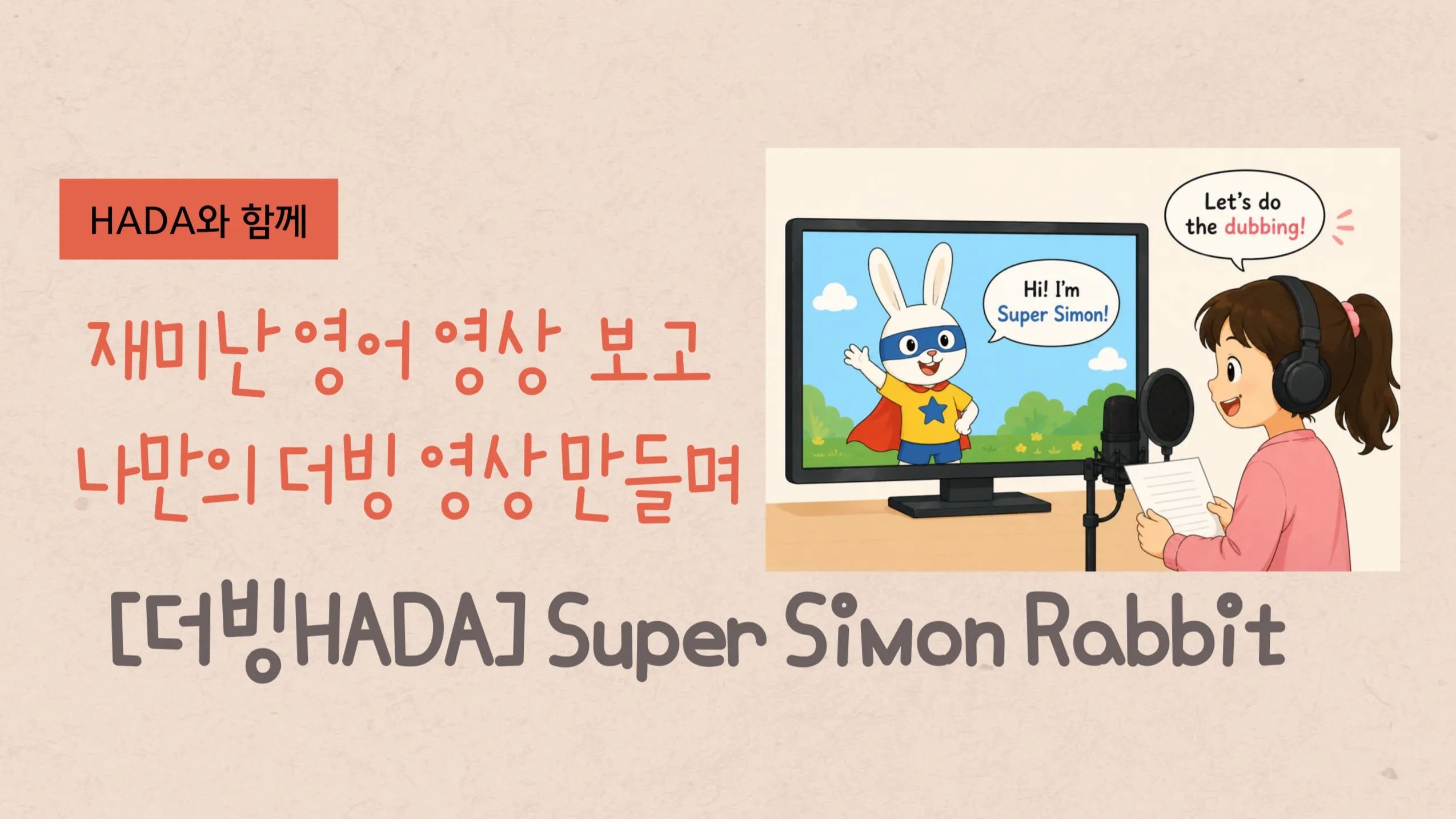 HADA와 함께

재미난 영어 영상 보고
나만의 더빙 영상 만들며

Hi! I'm Super Simon!

Let's do the dubbing!

[더빙HADA] Super Simon Rabbit